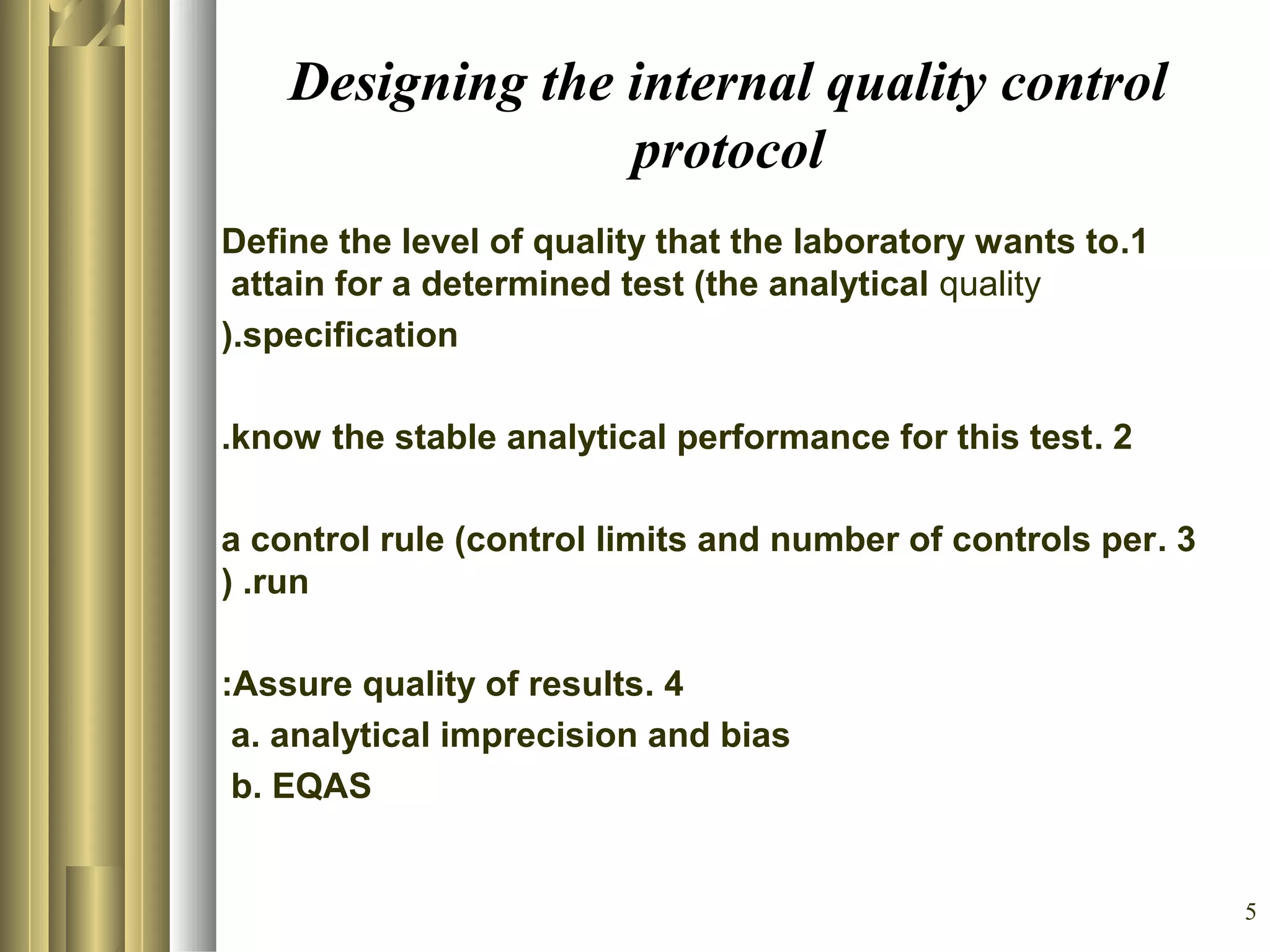 Designing the internal quality control protocol

Define the level of quality that the laboratory wants to.1 attain for a determined test (the analytical quality ).specification

.know the stable analytical performance for this test. 2

a control rule (control limits and number of controls per. 3 ) .run

:Assure quality of results. 4
a. analytical imprecision and bias
b. EQAS

5